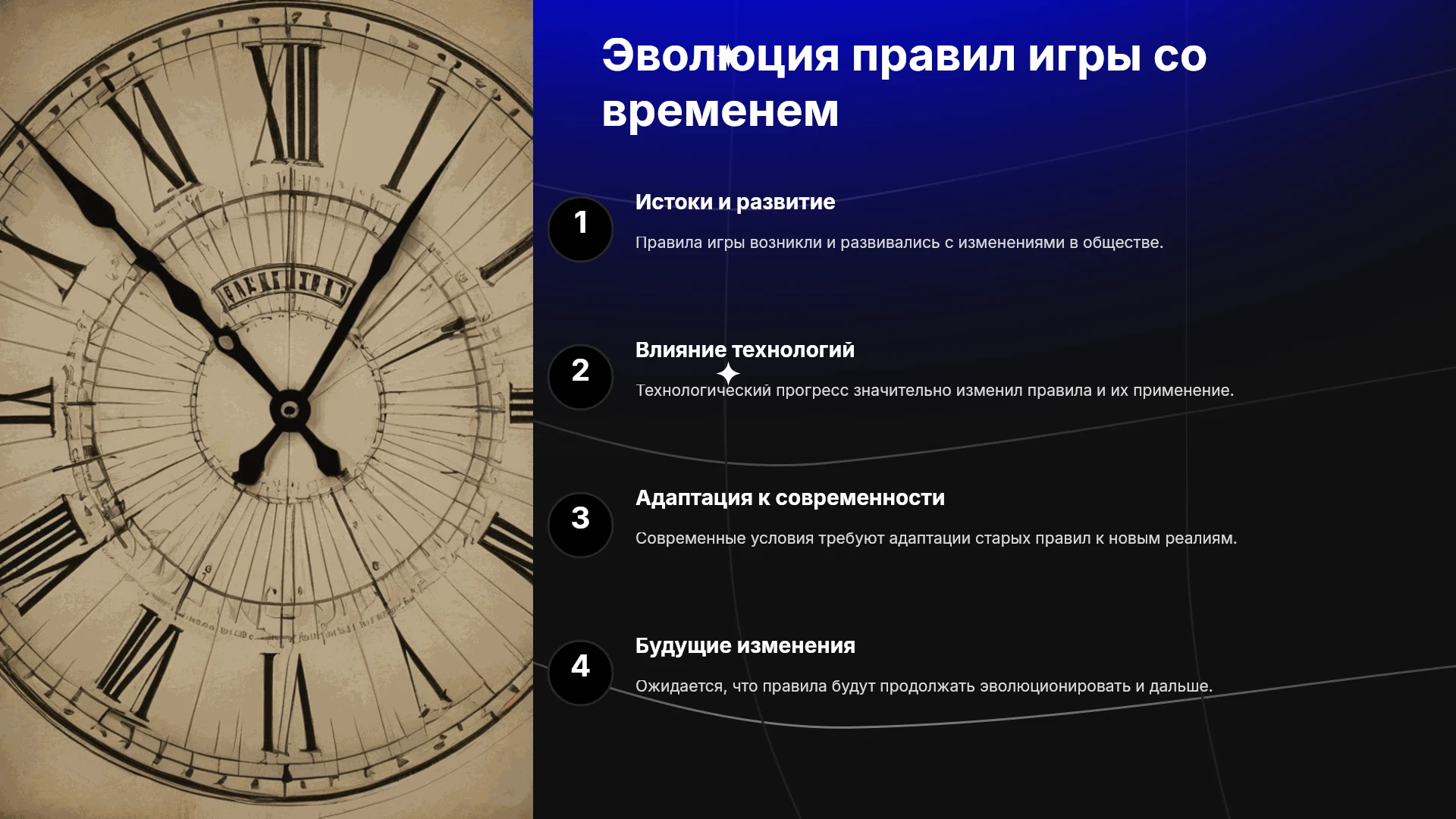 Эволюция правил игры со временем

1

Истоки и развитие

Правила игры возникли и развивались с изменениями в обществе.

2

Влияние технологий

Технологический прогресс значительно изменил правила и их применение.

3

Адаптация к современности

Современные условия требуют адаптации старых правил к новым реалиям.

4

Будущие изменения

Ожидается, что правила будут продолжать эволюционировать и дальше.